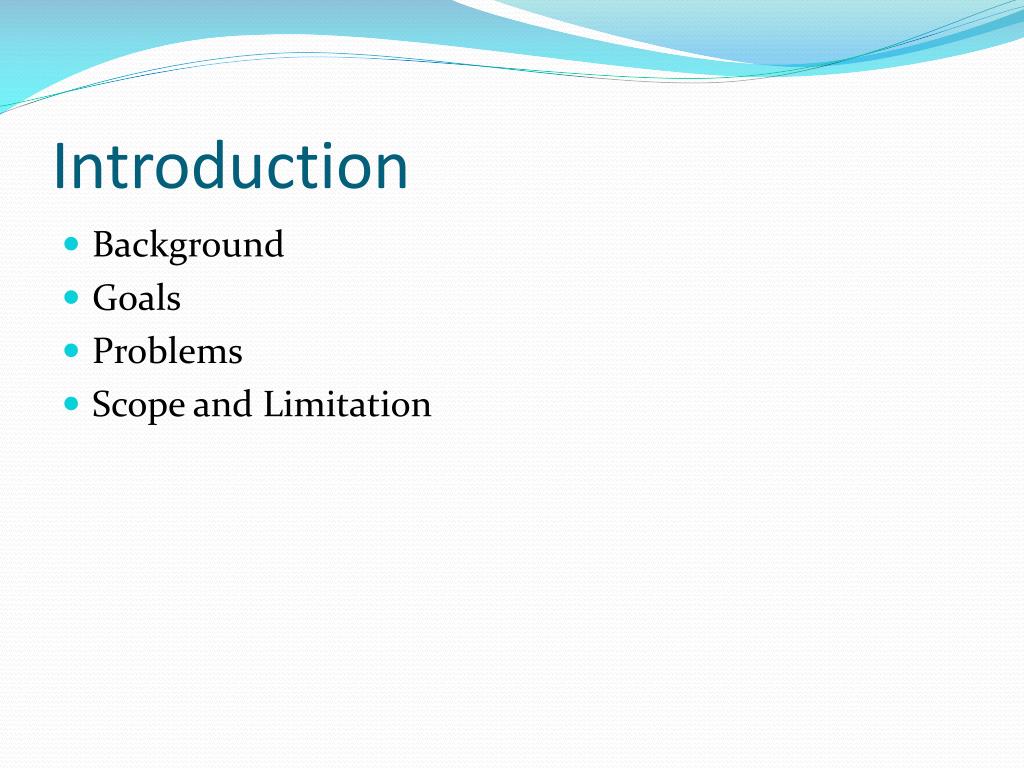 Introduction

- Background
- Goals
- Problems
- Scope and Limitation